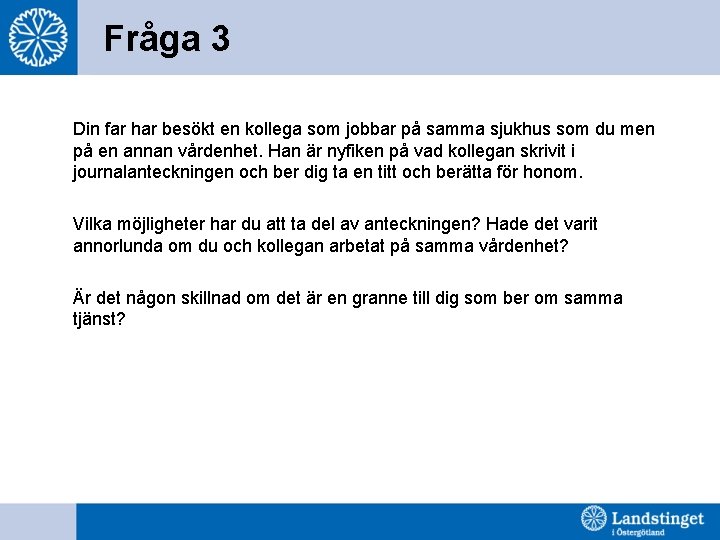 Fråga 3

Din far har besökt en kollega som jobbar på samma sjukhus som du men på en annan vårdenhet. Han är nyfiken på vad kollegan skrivit i journalanteckningen och ber dig ta en titt och berätta för honom.

Vilka möjligheter har du att ta del av anteckningen? Hade det varit annorlunda om du och kollegan arbetat på samma vårdenhet?

Är det någon skillnad om det är en granne till dig som ber om samma tjänst?

Landstinget i Östergötland